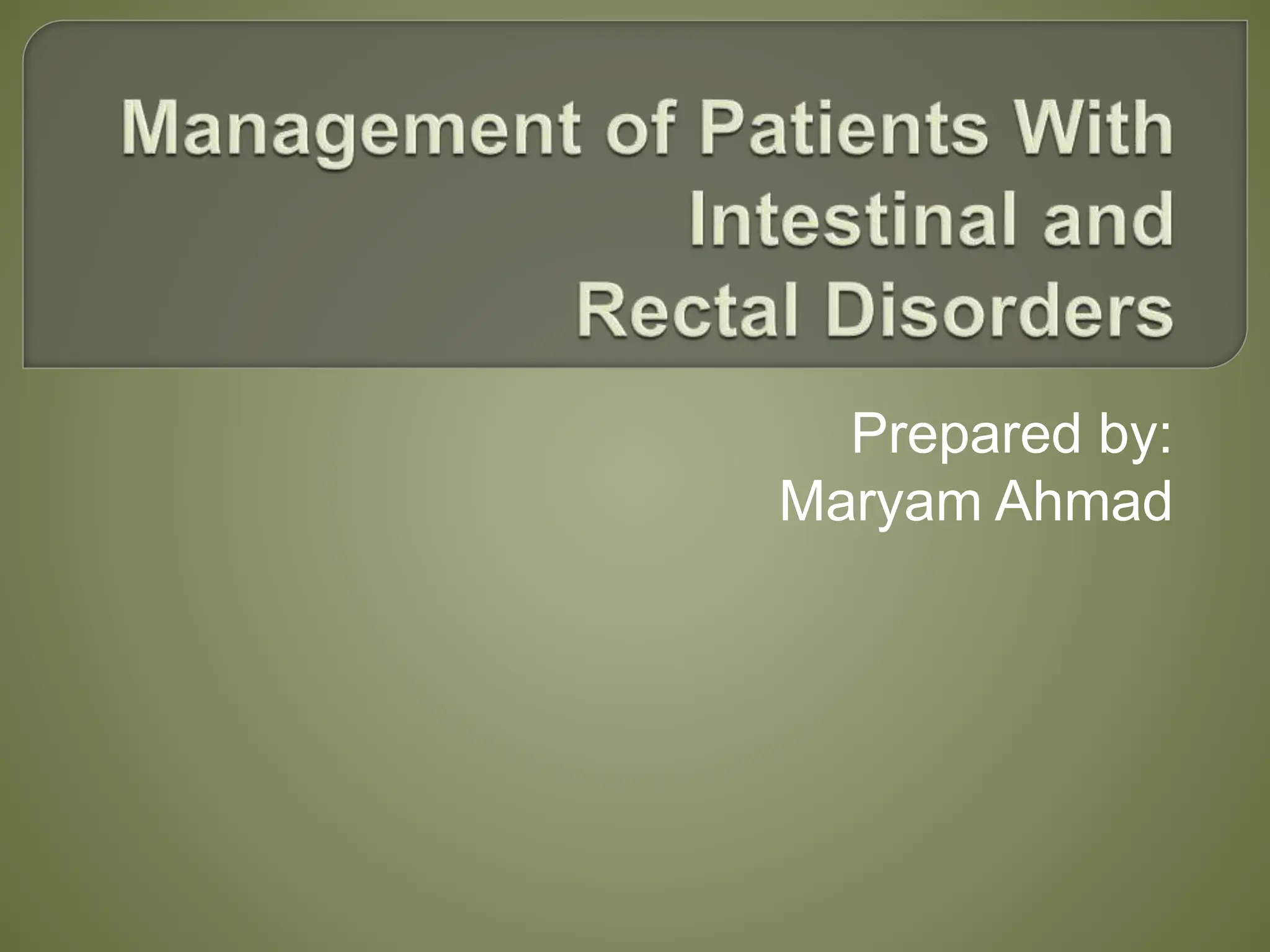 Management of Patients With Intestinal and Rectal Disorders

Prepared by:
Maryam Ahmad